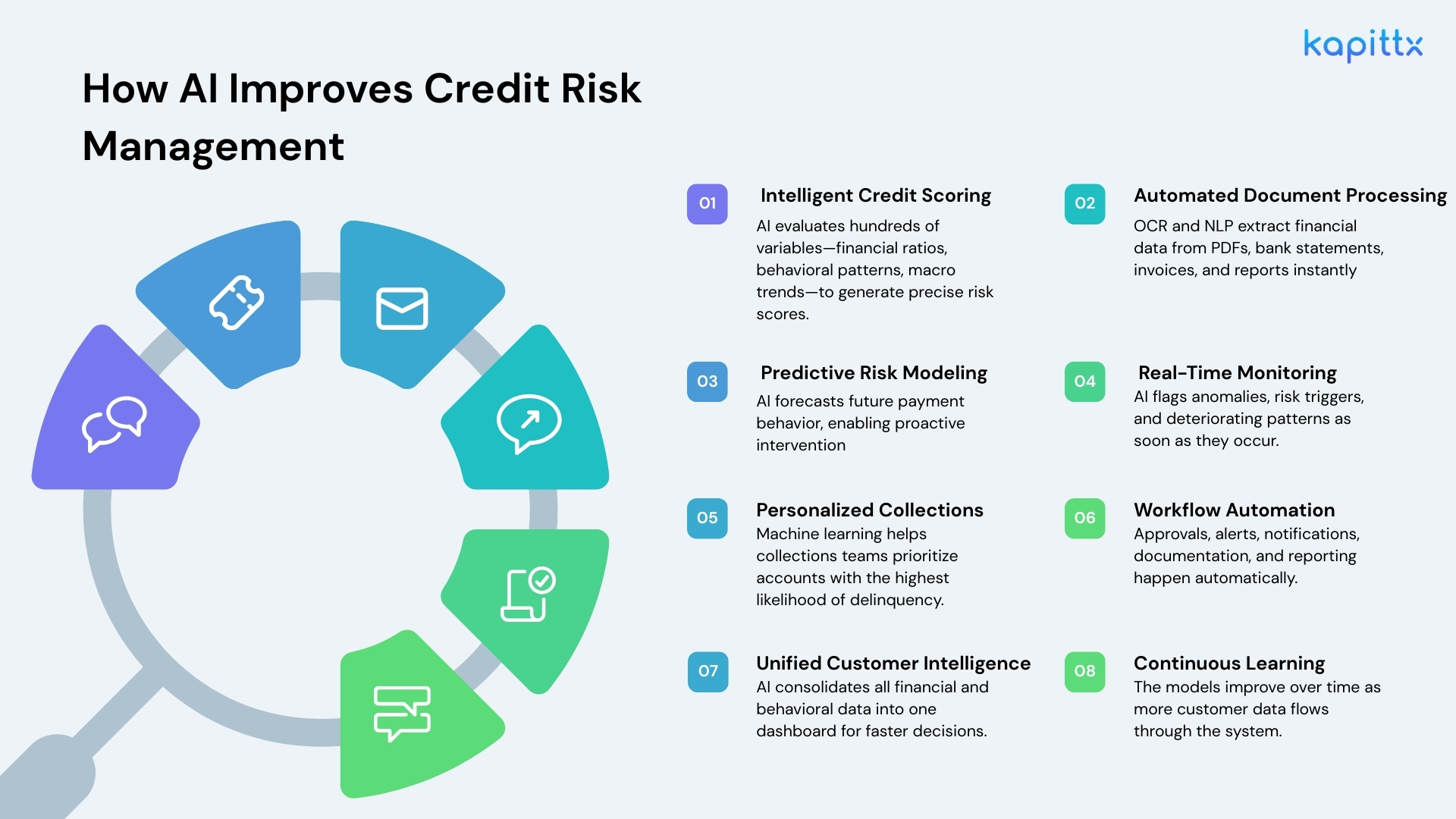 kapittx

How AI Improves Credit Risk Management

01
Intelligent Credit Scoring
AI evaluates hundreds of variables—financial ratios, behavioral patterns, macro trends—to generate precise risk scores.

02
Automated Document Processing
OCR and NLP extract financial data from PDFs, bank statements, invoices, and reports instantly

03
Predictive Risk Modeling
AI forecasts future payment behavior, enabling proactive intervention

04
Real-Time Monitoring
AI flags anomalies, risk triggers, and deteriorating patterns as soon as they occur.

05
Personalized Collections
Machine learning helps collections teams prioritize accounts with the highest likelihood of delinquency.

06
Workflow Automation
Approvals, alerts, notifications, documentation, and reporting happen automatically.

07
Unified Customer Intelligence
AI consolidates all financial and behavioral data into one dashboard for faster decisions.

08
Continuous Learning
The models improve over time as more customer data flows through the system.